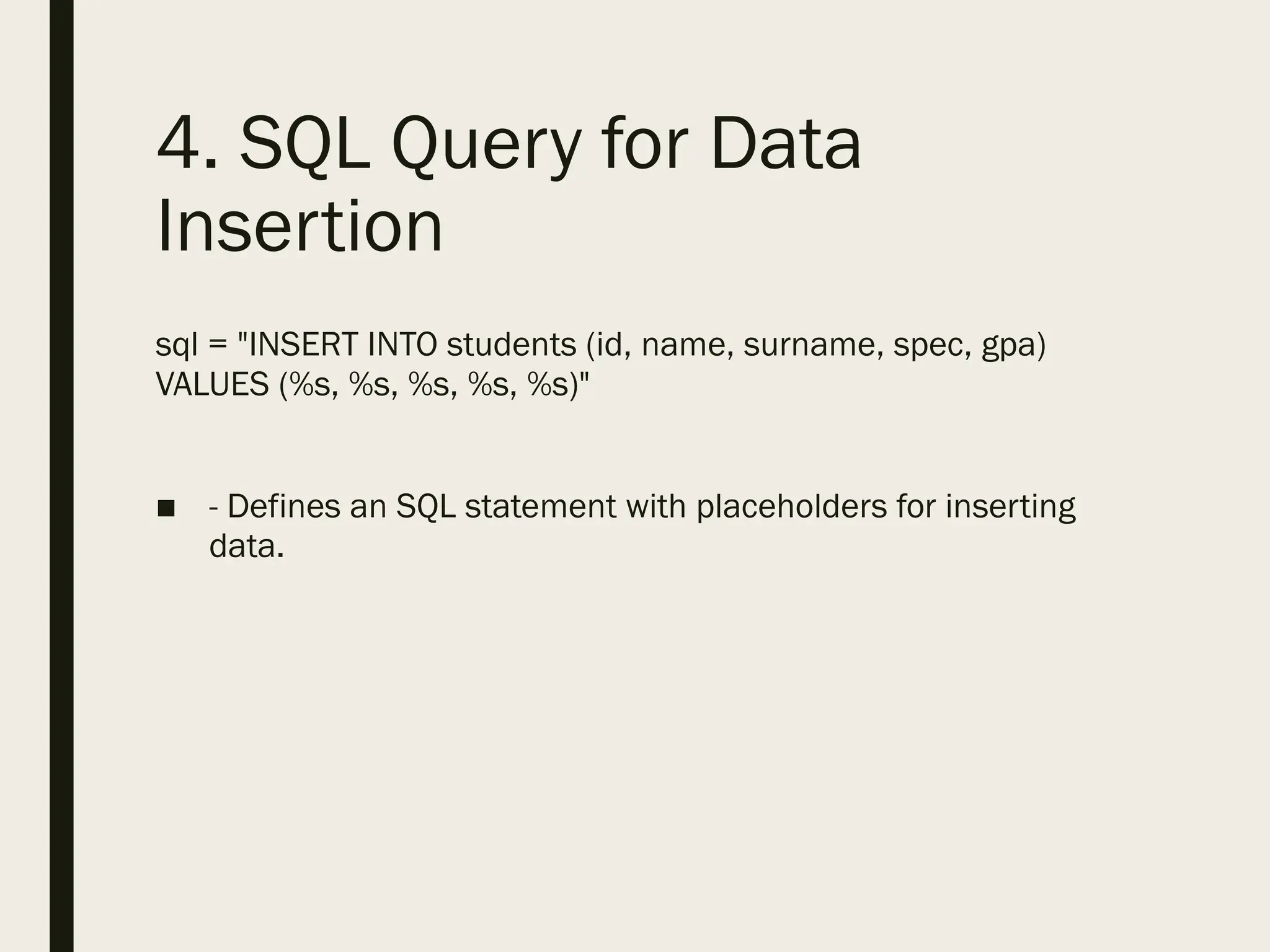 4. SQL Query for Data Insertion

sql = "INSERT INTO students (id, name, surname, spec, gpa) VALUES (%s, %s, %s, %s, %s)"

■ - Defines an SQL statement with placeholders for inserting data.